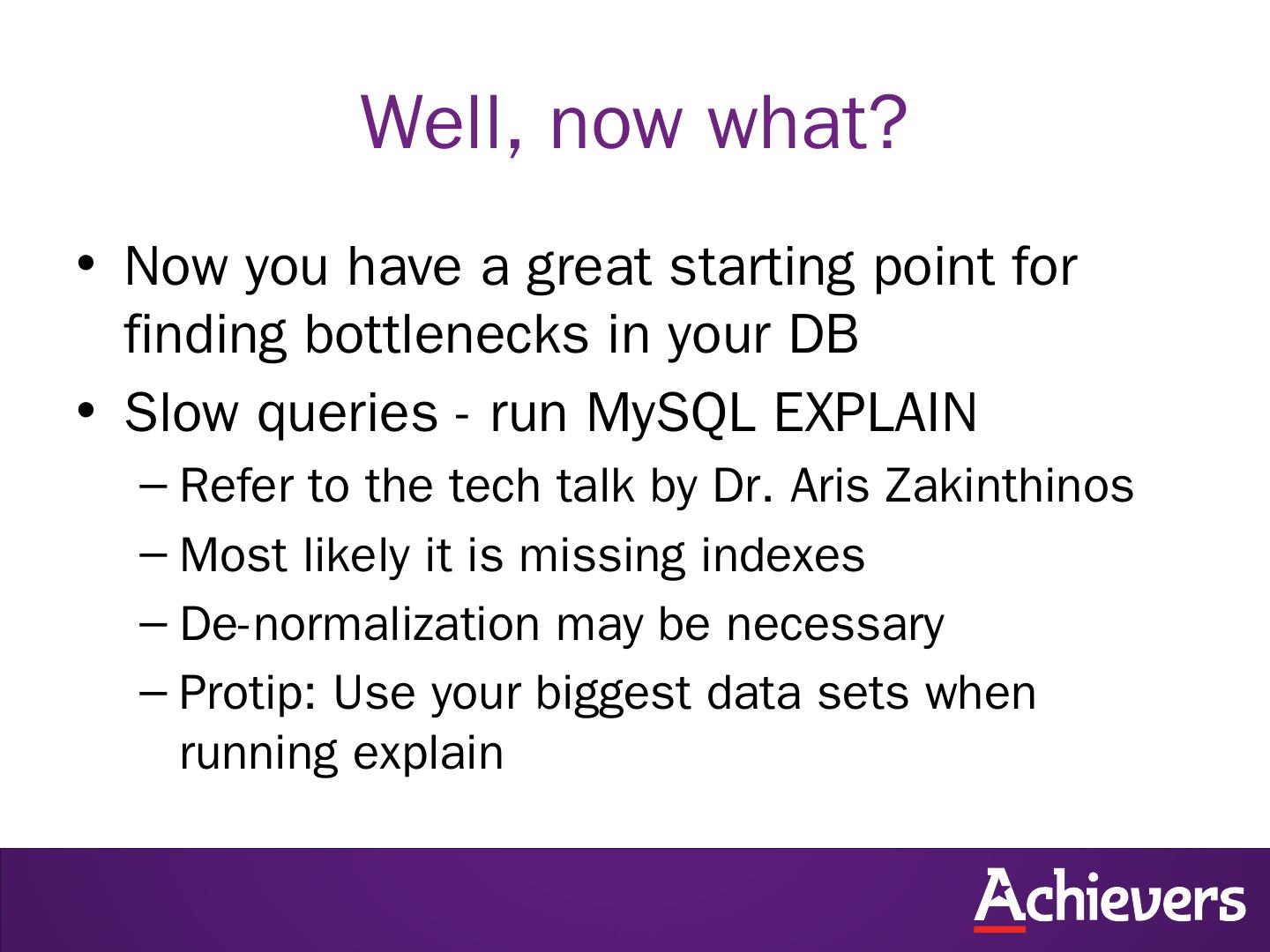 Well, now what?

• Now you have a great starting point for finding bottlenecks in your DB
• Slow queries - run MySQL EXPLAIN
– Refer to the tech talk by Dr. Aris Zakinthinos
– Most likely it is missing indexes
– De-normalization may be necessary
– Protip: Use your biggest data sets when running explain

Achievers